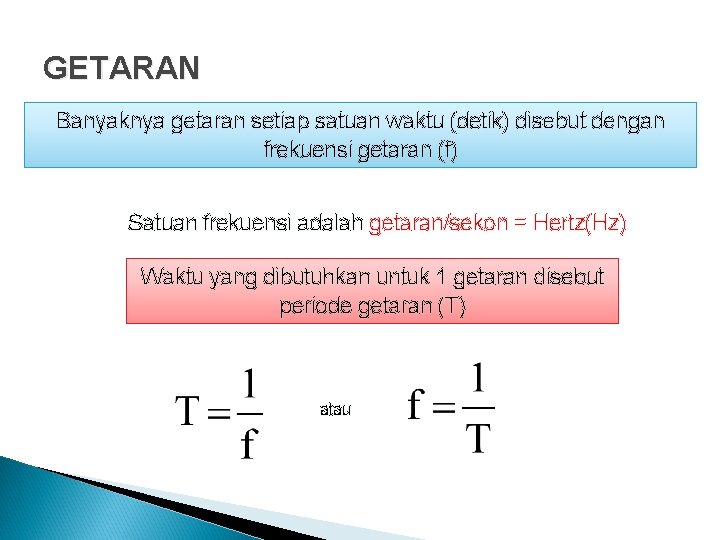 GETARAN

Banyaknya getaran setiap satuan waktu (detik) disebut dengan frekuensi getaran (f)

Satuan frekuensi adalah getaran/sekon = Hertz(Hz)

Waktu yang dibutuhkan untuk 1 getaran disebut periode getaran (T)

$T = \frac{1}{f}$ atau $f = \frac{1}{T}$